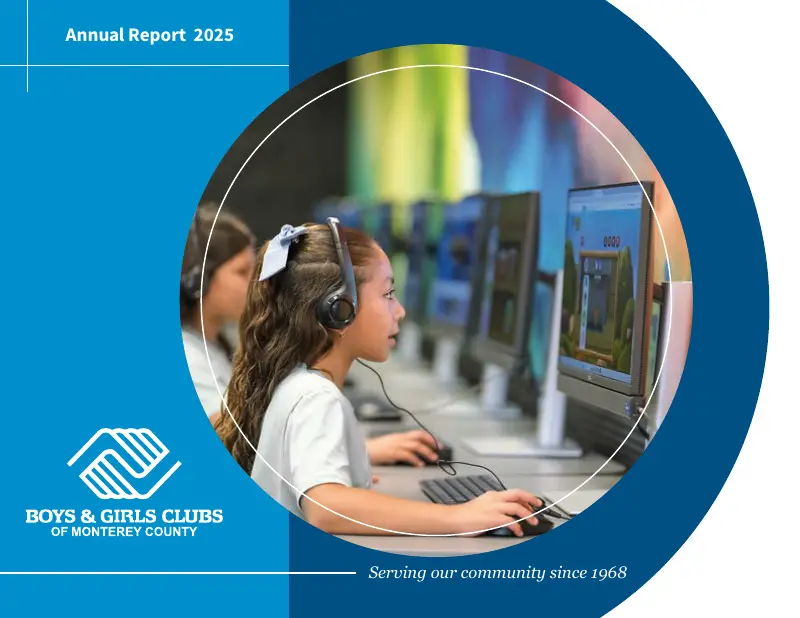 Annual Report 2025

BOYS & GIRLS CLUBS
OF MONTEREY COUNTY

Serving our community since 1968